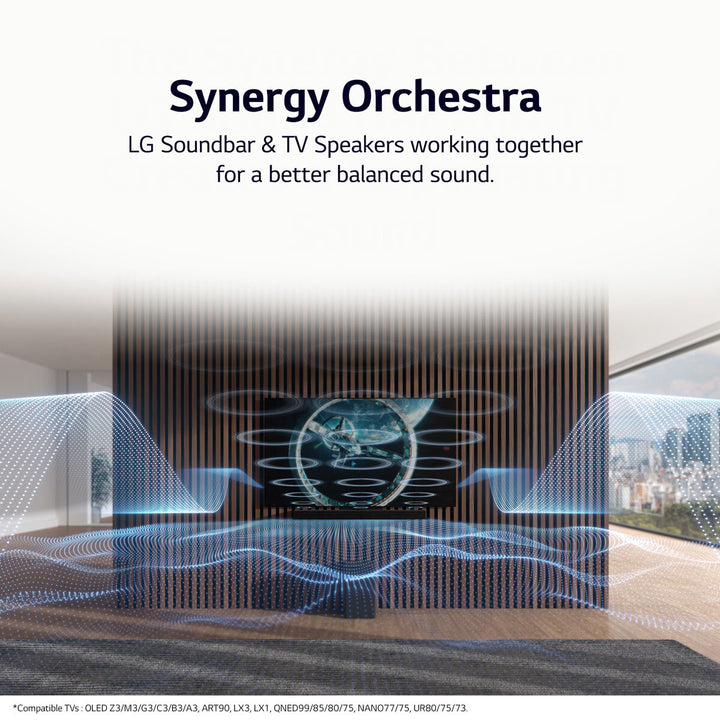 Synergy Orchestra

LG Soundbar & TV Speakers working together for a better balanced sound.

*Compatible TVs : OLED Z3/M3/G3/C3/B3/A3, ART90, LX3, LX1, QNED99/85/80/75, NANO77/75, UR80/75/73.